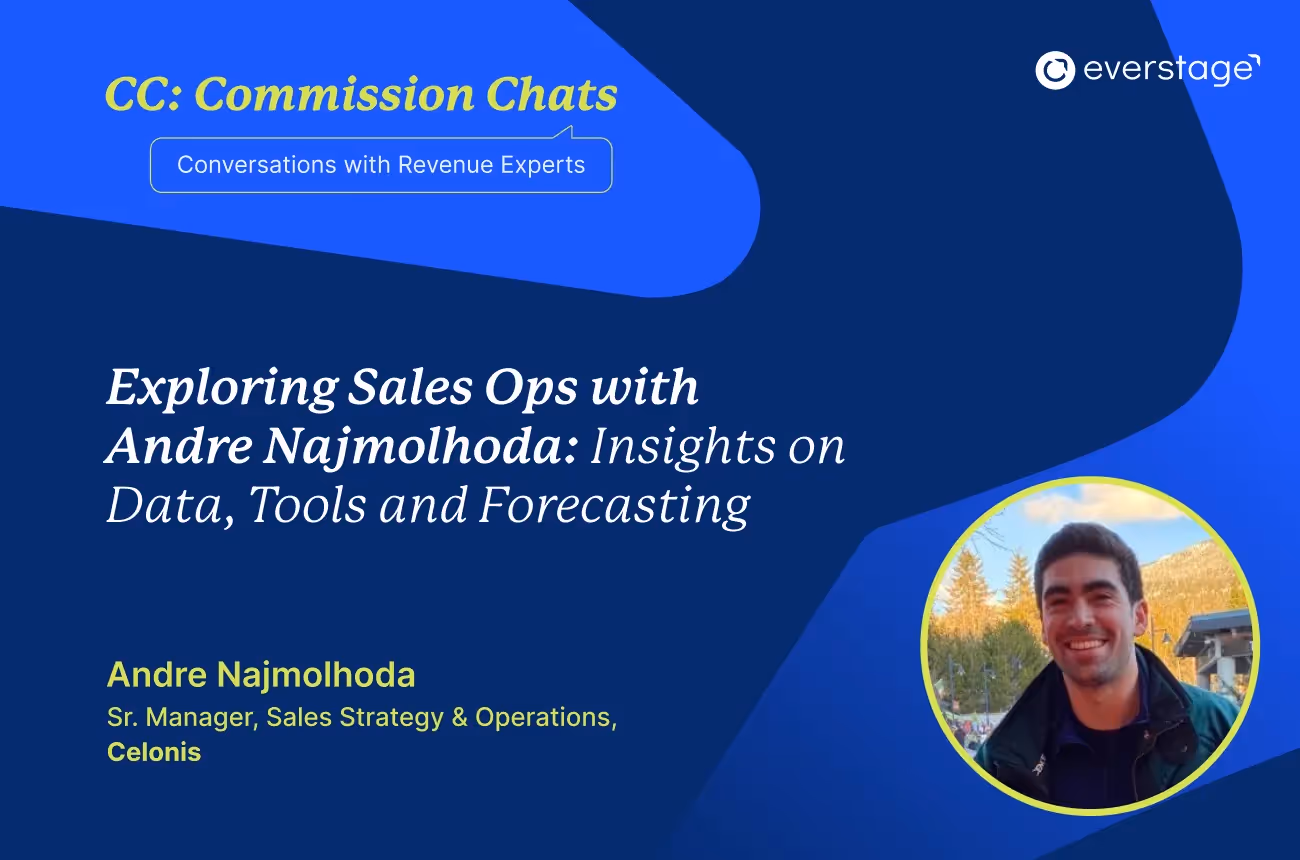 CC: Commission Chats

Conversations with Revenue Experts

everstage

Exploring Sales Ops with Andre Najmolhoda: Insights on Data, Tools and Forecasting

Andre Najmolhoda

Sr. Manager, Sales Strategy & Operations, Celonis